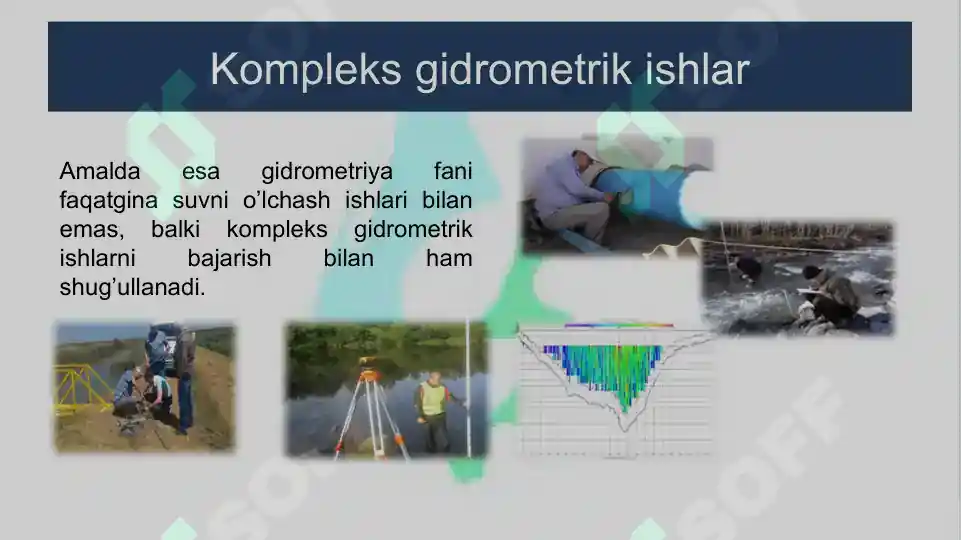 Kompleks gidrometrik ishlar

Amalda esa gidrometriya fani faqatgina suvni o'lchash ishlari bilan emas, balki kompleks gidrometrik ishlarni bajarish bilan ham shug'ullanadi.

SOFF

SOFF